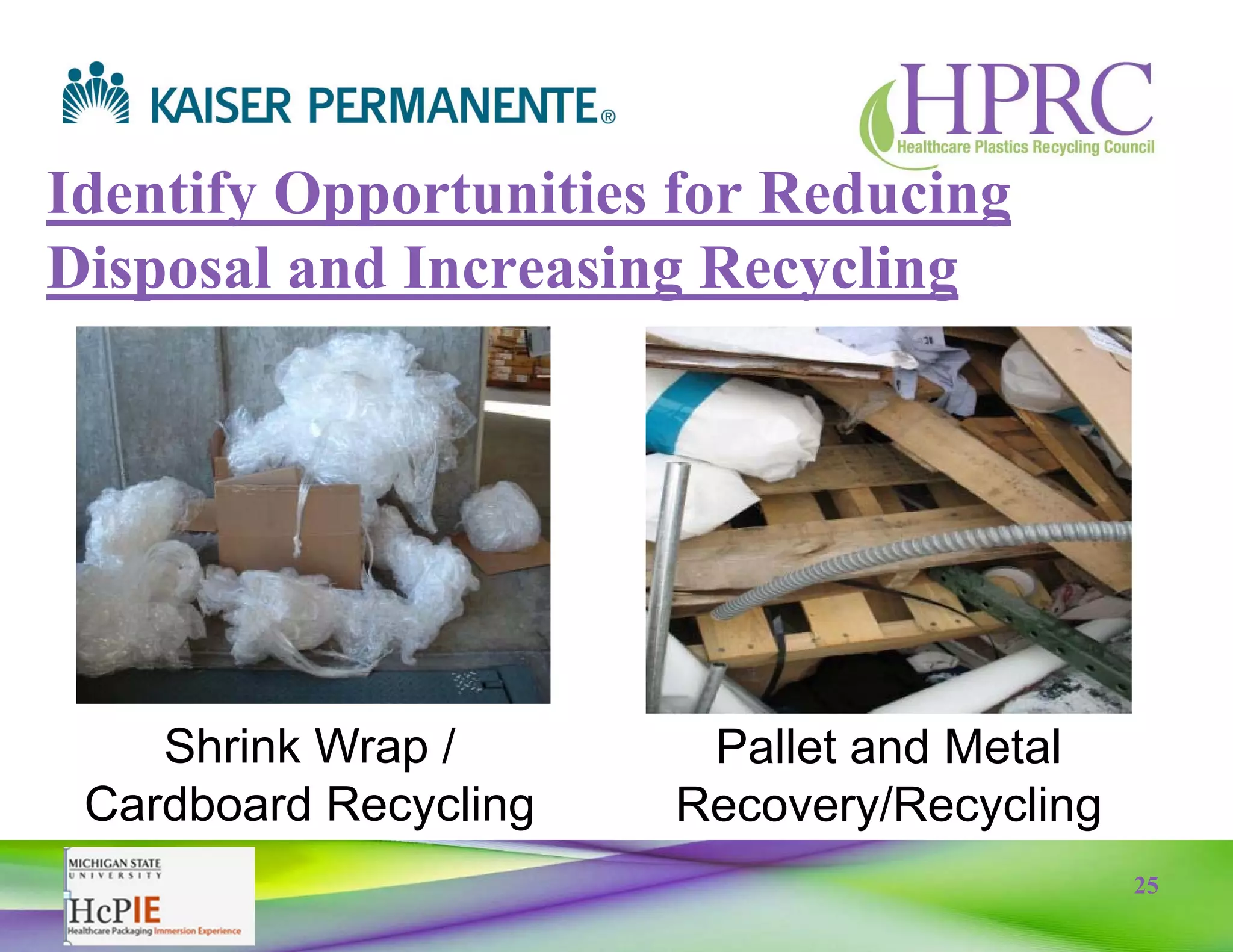 KAISER PERMANENTE®

HPRC
Healthcare Plastics Recycling Council

Identify Opportunities for Reducing Disposal and Increasing Recycling

Shrink Wrap / Cardboard Recycling

Pallet and Metal Recovery/Recycling

MICHIGAN STATE UNIVERSITY
HcPIE
Healthcare Packaging Immersion Experience

25